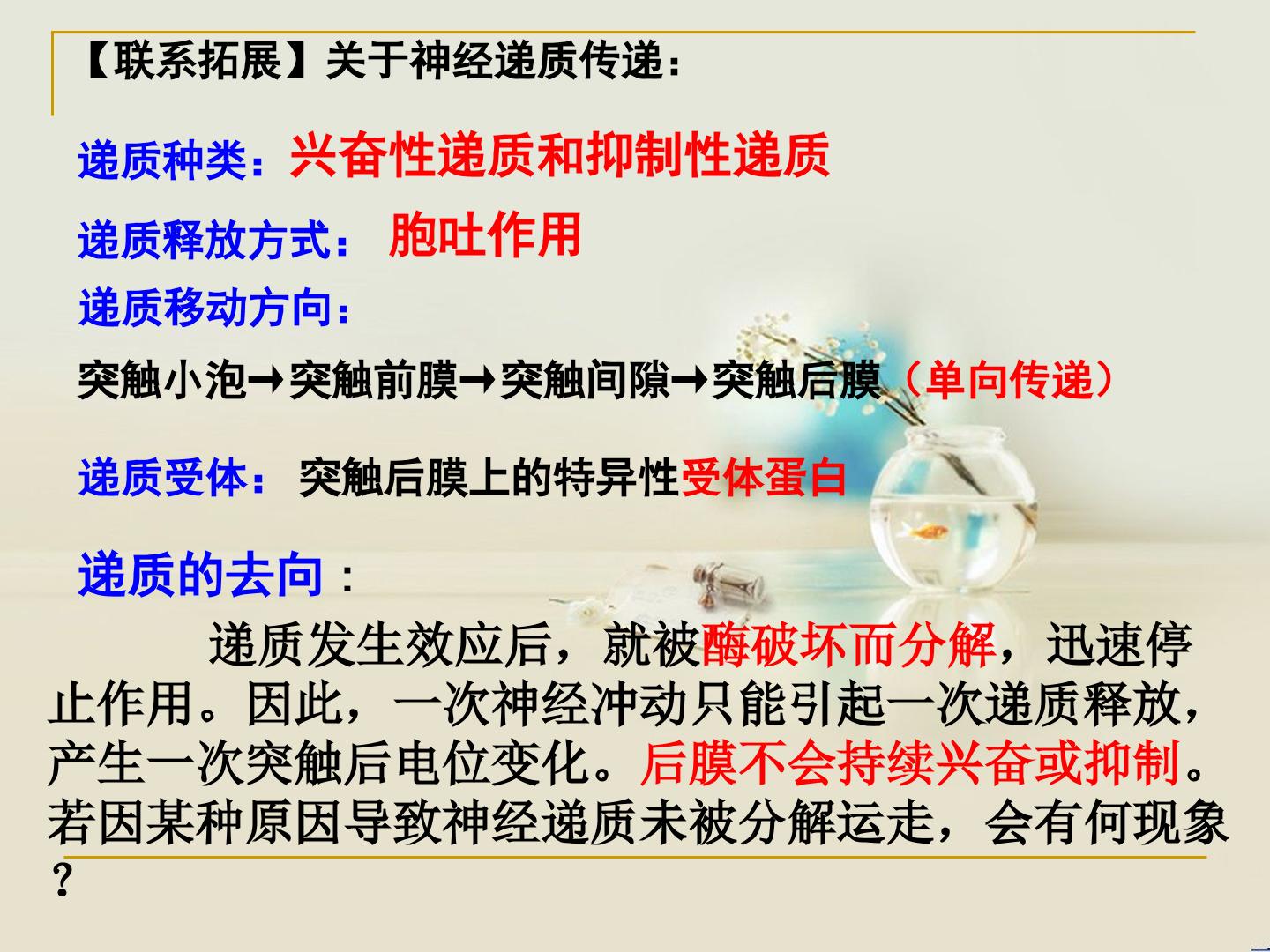 【联系拓展】关于神经递质传递：

递质种类：兴奋性递质和抑制性递质

递质释放方式：胞吐作用

递质移动方向：

突触小泡→突触前膜→突触间隙→突触后膜（单向传递）

递质受体：突触后膜上的特异性受体蛋白

递质的去向：

递质发生效应后，就被酶破坏而分解，迅速停止作用。因此，一次神经冲动只能引起一次递质释放，产生一次突触后电位变化。后膜不会持续兴奋或抑制。若因某种原因导致神经递质未被分解运走，会有何现象？